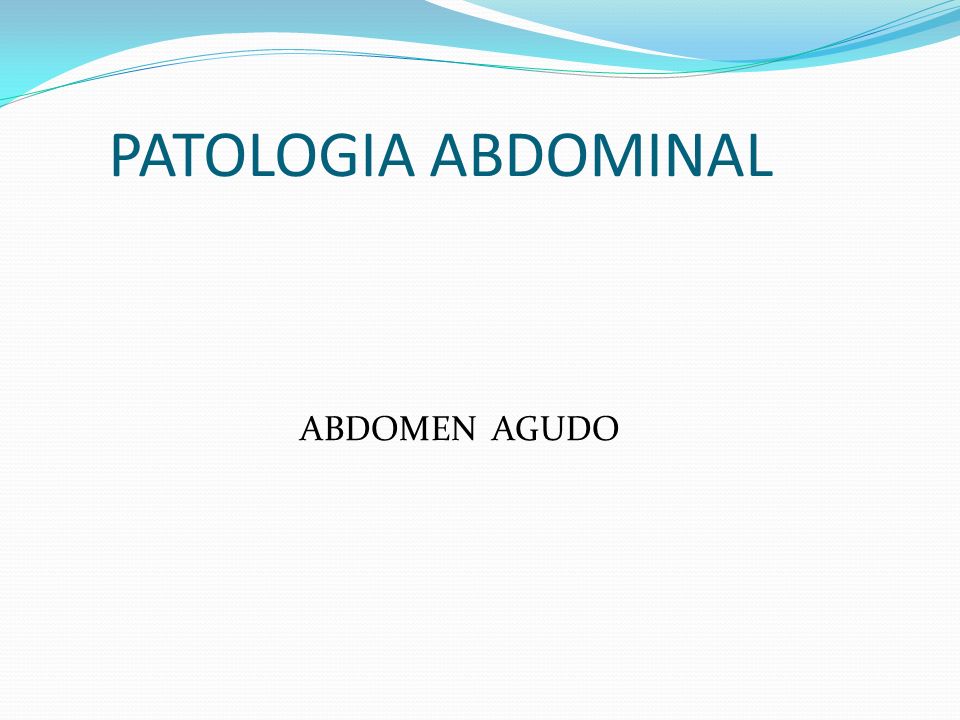 PATOLOGIA ABDOMINAL

ABDOMEN AGUDO